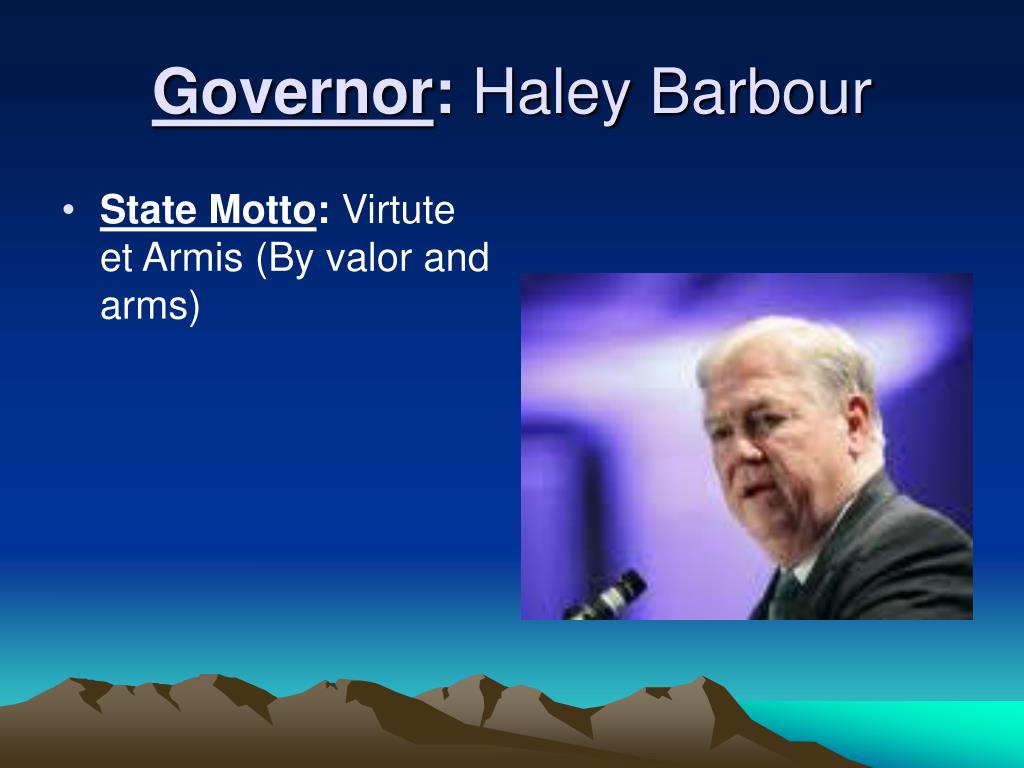 Governor: Haley Barbour

• State Motto: Virtute et Armis (By valor and arms)